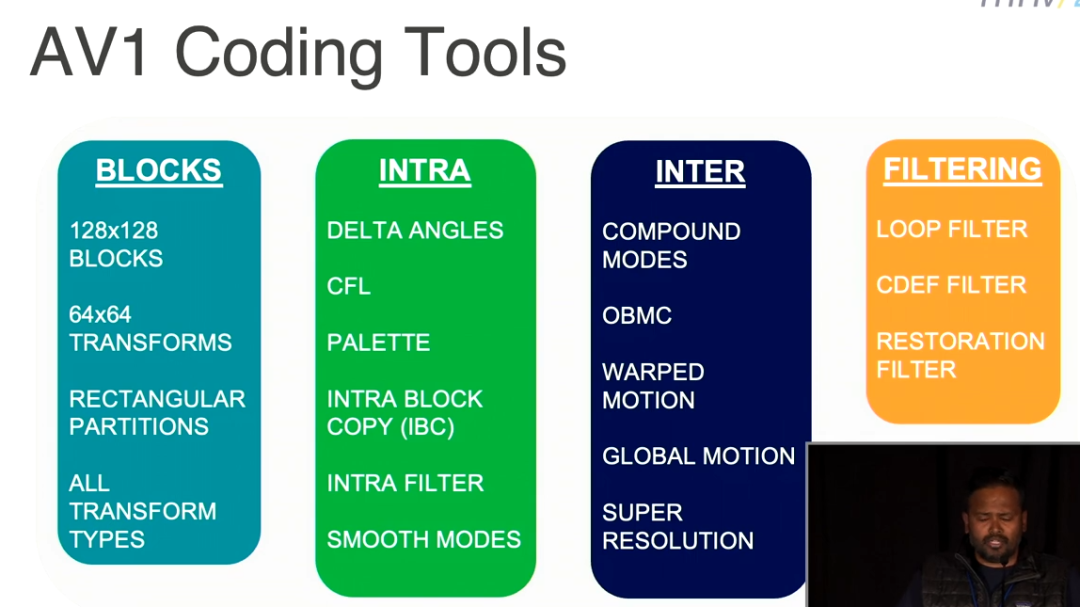 AV1 Coding Tools

BLOCKS

128x128 BLOCKS

64x64 TRANSFORMS

RECTANGULAR PARTITIONS

ALL TRANSFORM TYPES

INTRA

DELTA ANGLES

CFL

PALETTE

INTRA BLOCK COPY (IBC)

INTRA FILTER

SMOOTH MODES

INTER

COMPOUND MODES

OBMC

WARPED MOTION

GLOBAL MOTION

SUPER RESOLUTION

FILTERING

LOOP FILTER

CDEF FILTER

RESTORATION FILTER